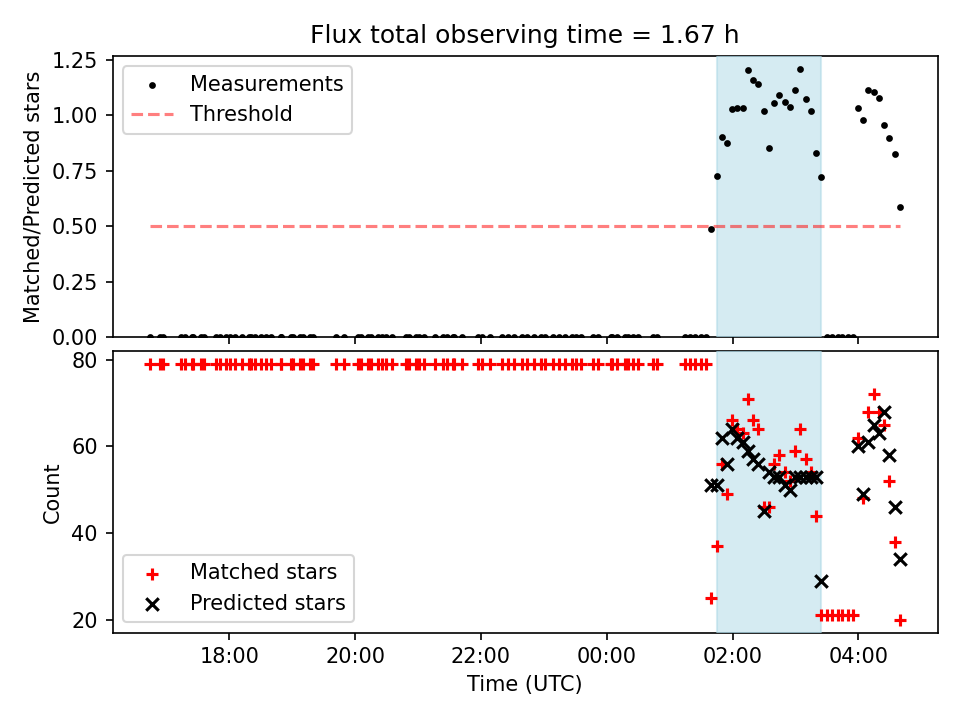 Flux total observing time = 1.67 h

Matched/Predicted stars

1.25
1.00
0.75
0.50
0.25
0.00

Measurements
Threshold

Count

80
60
40
20

Matched stars
Predicted stars

18:00
20:00
22:00
00:00
02:00
04:00

Time (UTC)